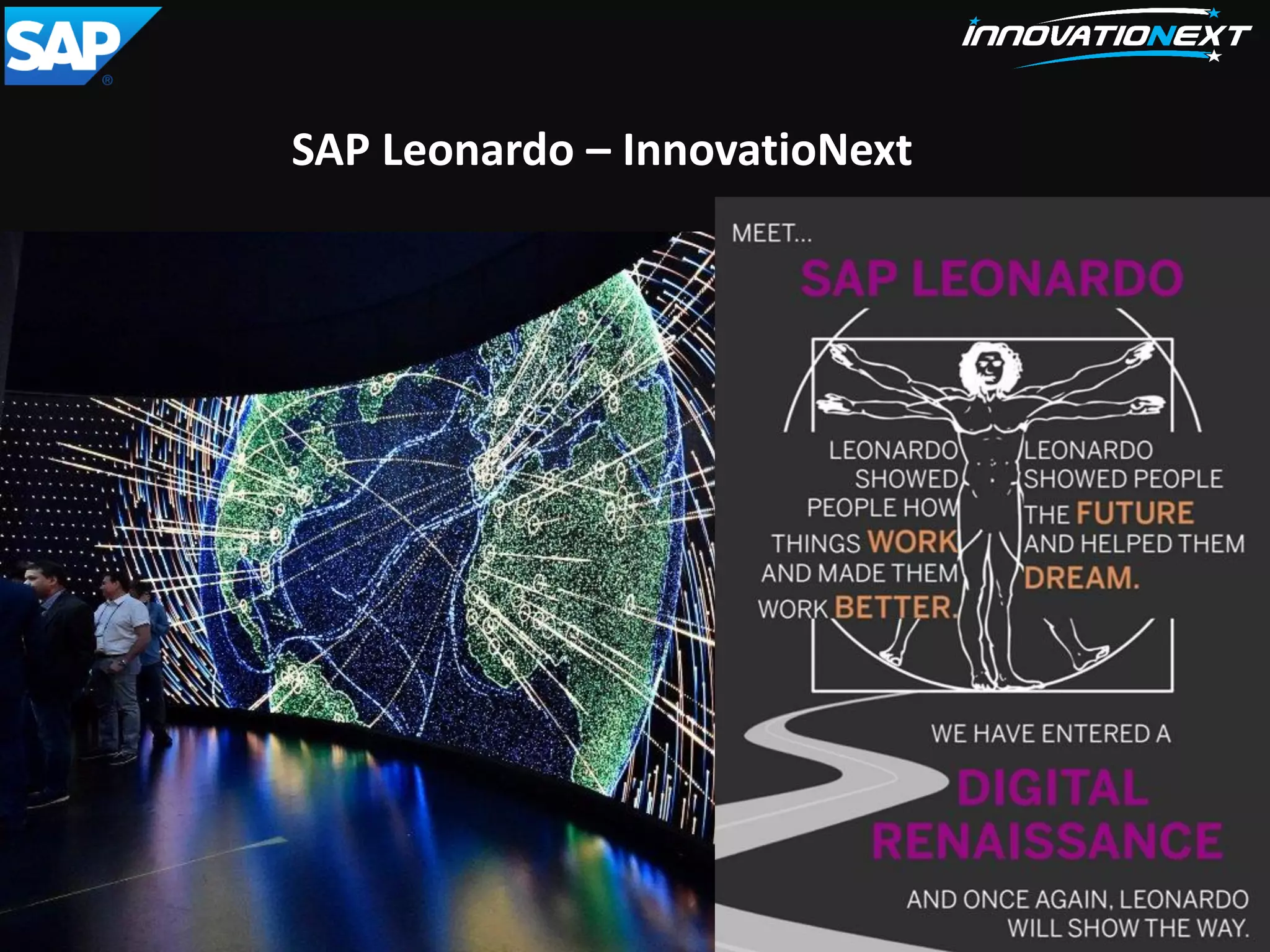 SAP®

INNOVATIONEXT

SAP Leonardo – InnovatioNext

MEET...

SAP LEONARDO

LEONARDO SHOWED PEOPLE HOW THINGS WORK AND MADE THEM WORK BETTER.

LEONARDO SHOWED PEOPLE THE FUTURE AND HELPED THEM DREAM.

WE HAVE ENTERED A

DIGITAL RENAISSANCE

AND ONCE AGAIN, LEONARDO WILL SHOW THE WAY.